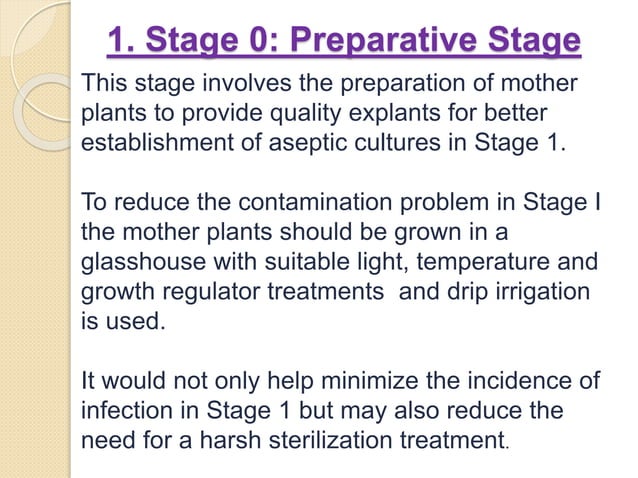 1. Stage 0: Preparative Stage

This stage involves the preparation of mother plants to provide quality explants for better establishment of aseptic cultures in Stage 1.

To reduce the contamination problem in Stage I the mother plants should be grown in a glasshouse with suitable light, temperature and growth regulator treatments and drip irrigation is used.

It would not only help minimize the incidence of infection in Stage 1 but may also reduce the need for a harsh sterilization treatment.